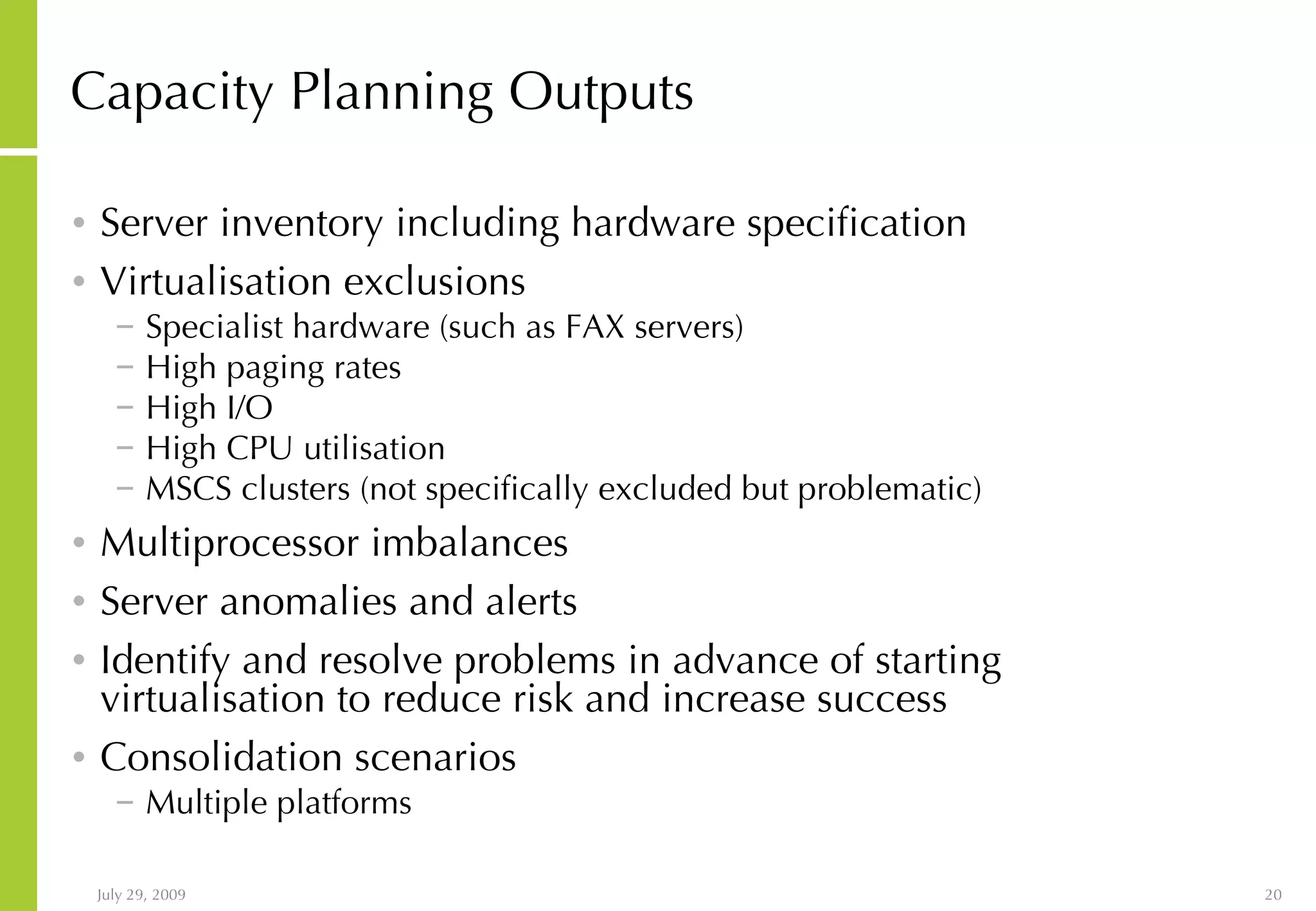 Capacity Planning Outputs

• Server inventory including hardware specification
• Virtualisation exclusions
  – Specialist hardware (such as FAX servers)
  – High paging rates
  – High I/O
  – High CPU utilisation
  – MSCS clusters (not specifically excluded but problematic)
• Multiprocessor imbalances
• Server anomalies and alerts
• Identify and resolve problems in advance of starting virtualisation to reduce risk and increase success
• Consolidation scenarios
  – Multiple platforms

July 29, 2009

20